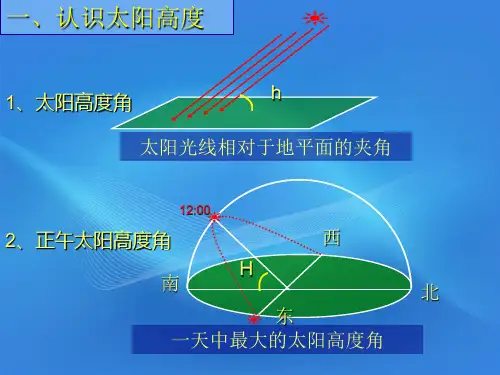 一、认识太阳高度

1、太阳高度角

h

太阳光线相对于地平面的夹角

2、正午太阳高度角

12:00

西

H

南

北

东

一天中最大的太阳高度角